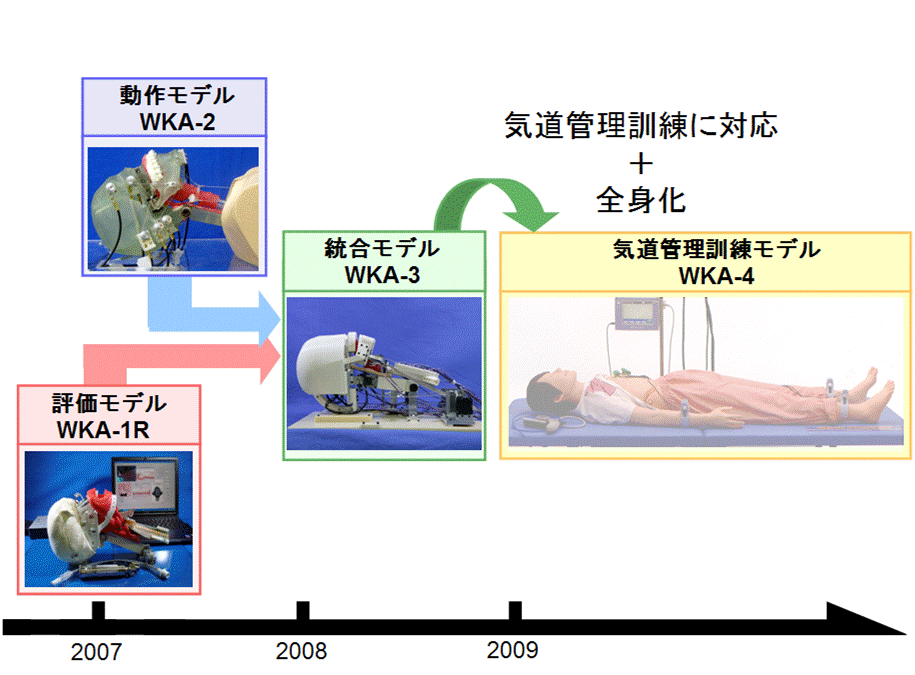 動作モデル
WKA-2

気道管理訓練に対応
＋
全身化

統合モデル
WKA-3

気道管理訓練モデル
WKA-4

評価モデル
WKA-1R

2007

2008

2009